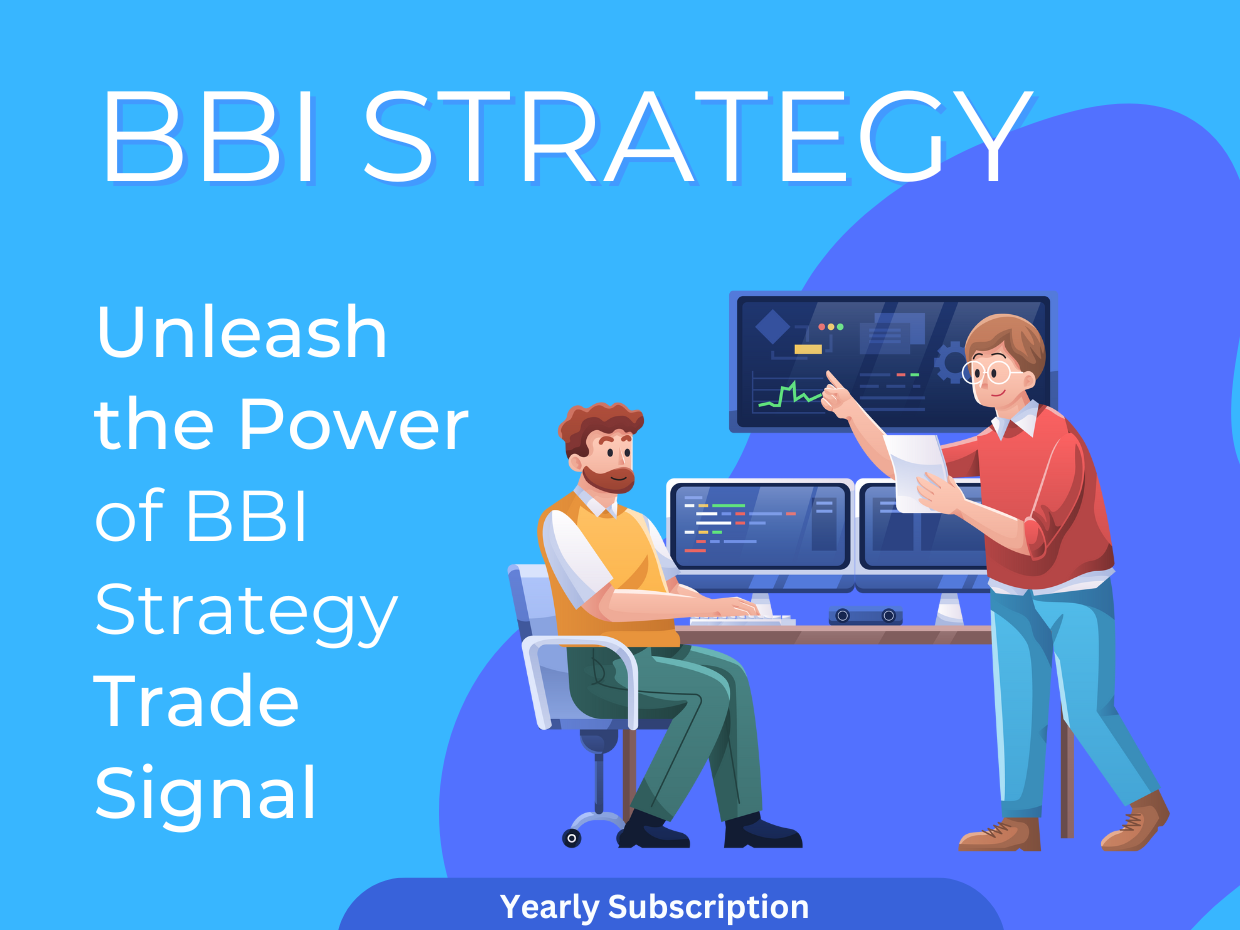 BBI STRATEGY

Unleash the Power of BBI Strategy Trade Signal

Yearly Subscription